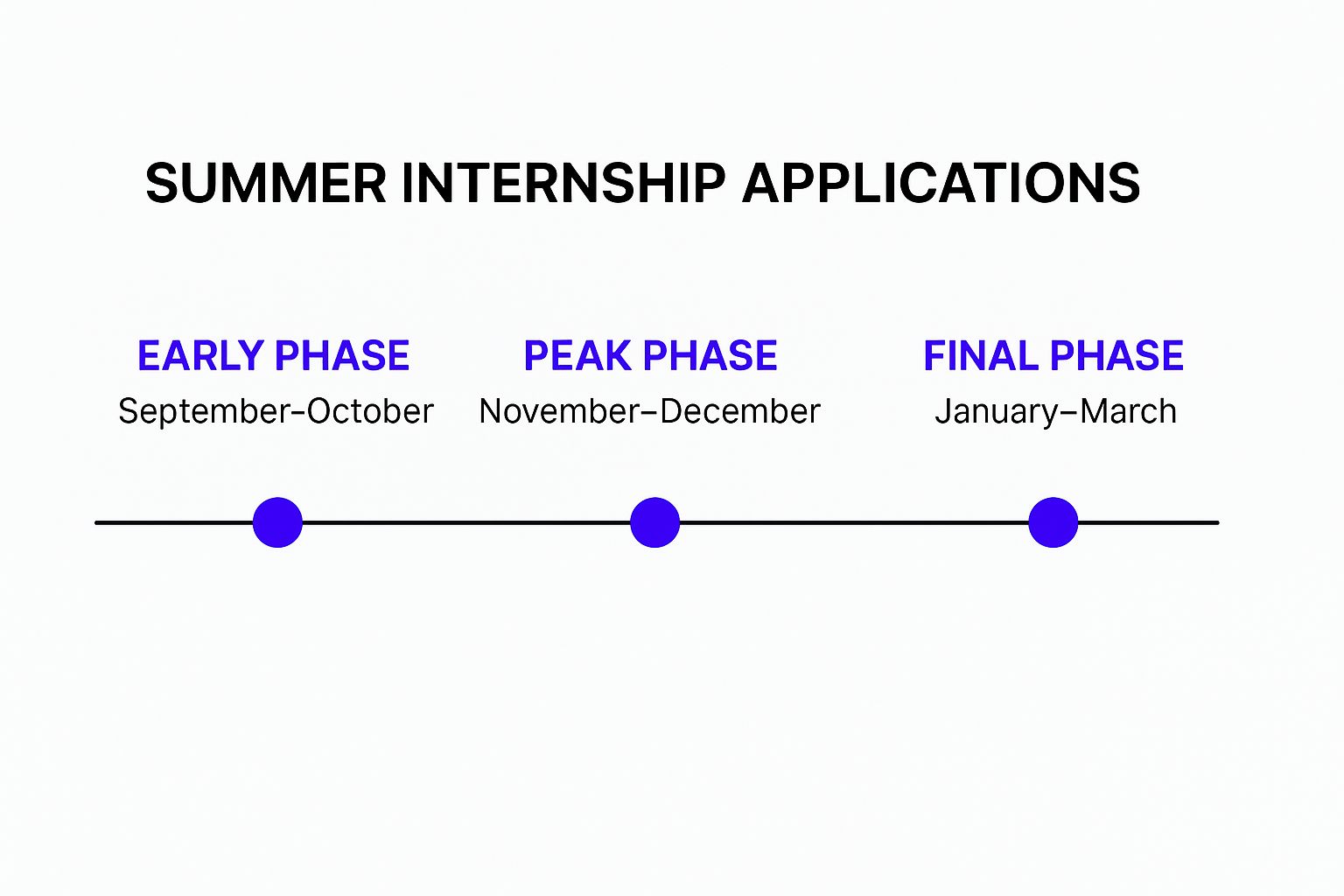 SUMMER INTERNSHIP APPLICATIONS

EARLY PHASE
September–October

PEAK PHASE
November–December

FINAL PHASE
January–March